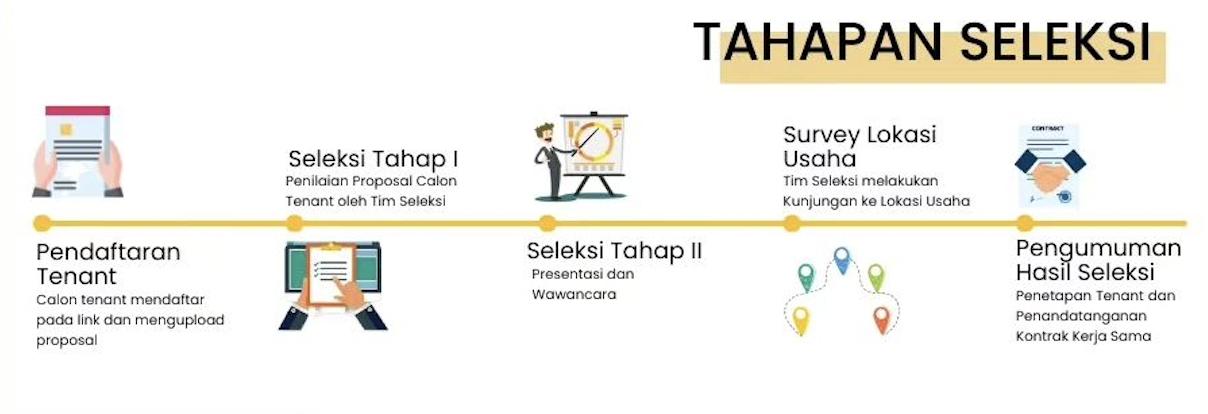 TAHAPAN SELEKSI

Pendaftaran Tenant
Calon tenant mendaftar pada link dan mengupload proposal

Seleksi Tahap I
Penilaian Proposal Calon Tenant oleh Tim Seleksi

Seleksi Tahap II
Presentasi dan Wawancara

Survey Lokasi Usaha
Tim Seleksi melakukan Kunjungan ke Lokasi Usaha

CONTRACT

Pengumuman Hasil Seleksi
Penetapan Tenant dan Penandatanganan Kontrak Kerja Sama